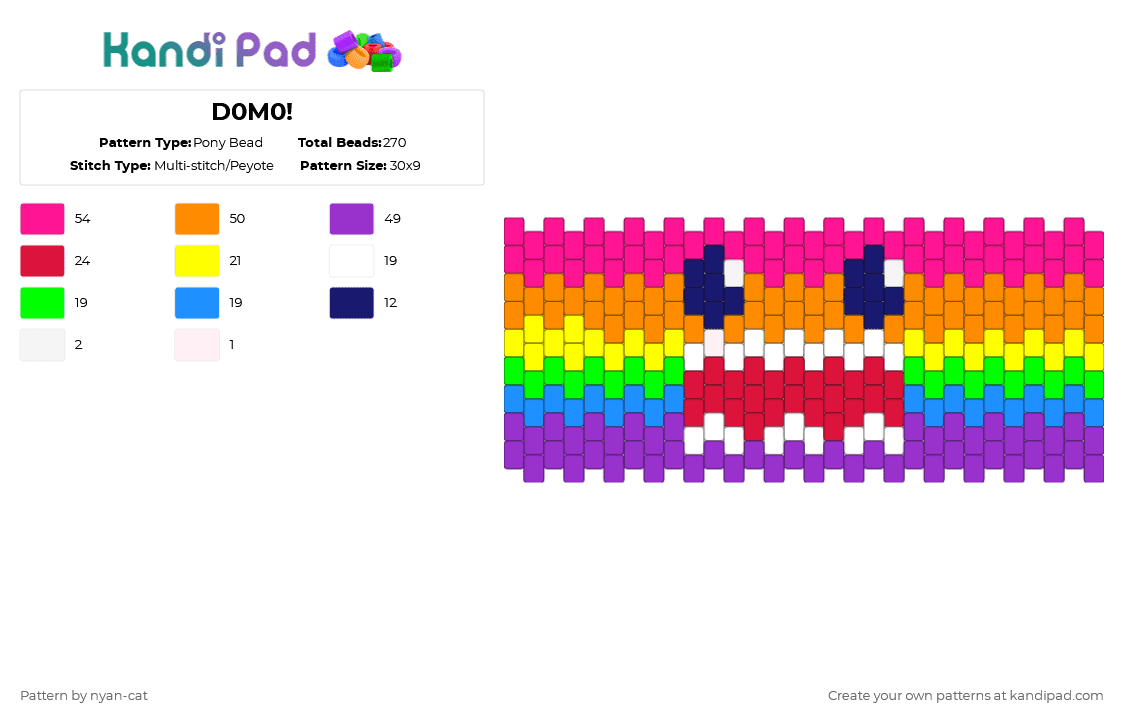 Kandi Pad

D0M0!

Pattern Type: Pony Bead
Total Beads: 270
Stitch Type: Multi-stitch/Peyote
Pattern Size: 30x9

54
50
49
24
21
19
19
19
12
2
1

Pattern by nyan-cat

Create your own patterns at kandipad.com